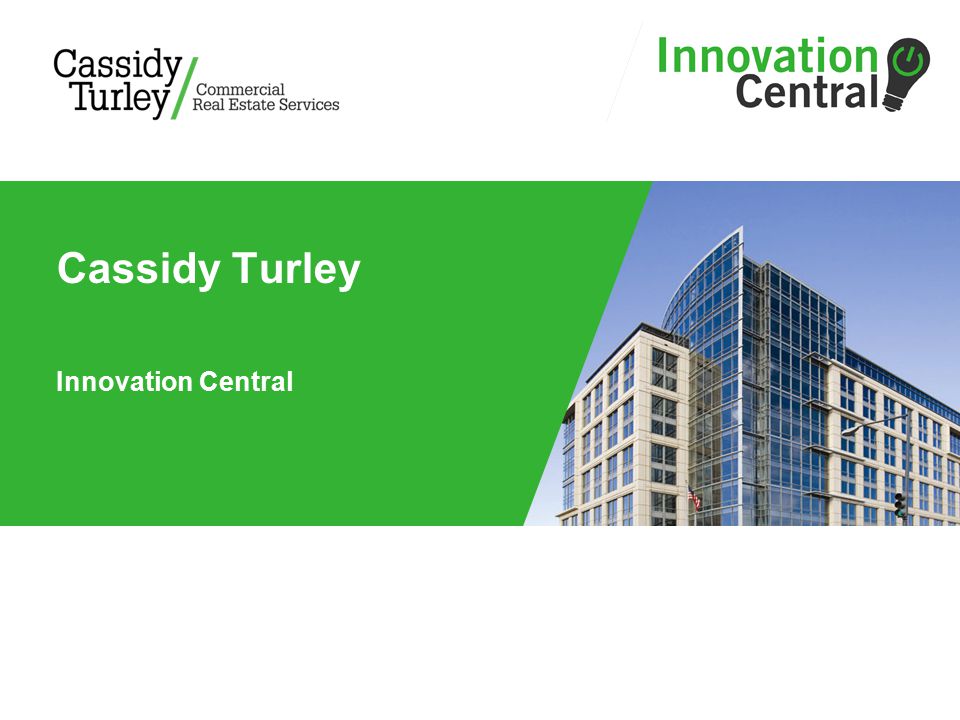 Cassidy Turley Commercial Real Estate Services

Innovation Central

Cassidy Turley

Innovation Central